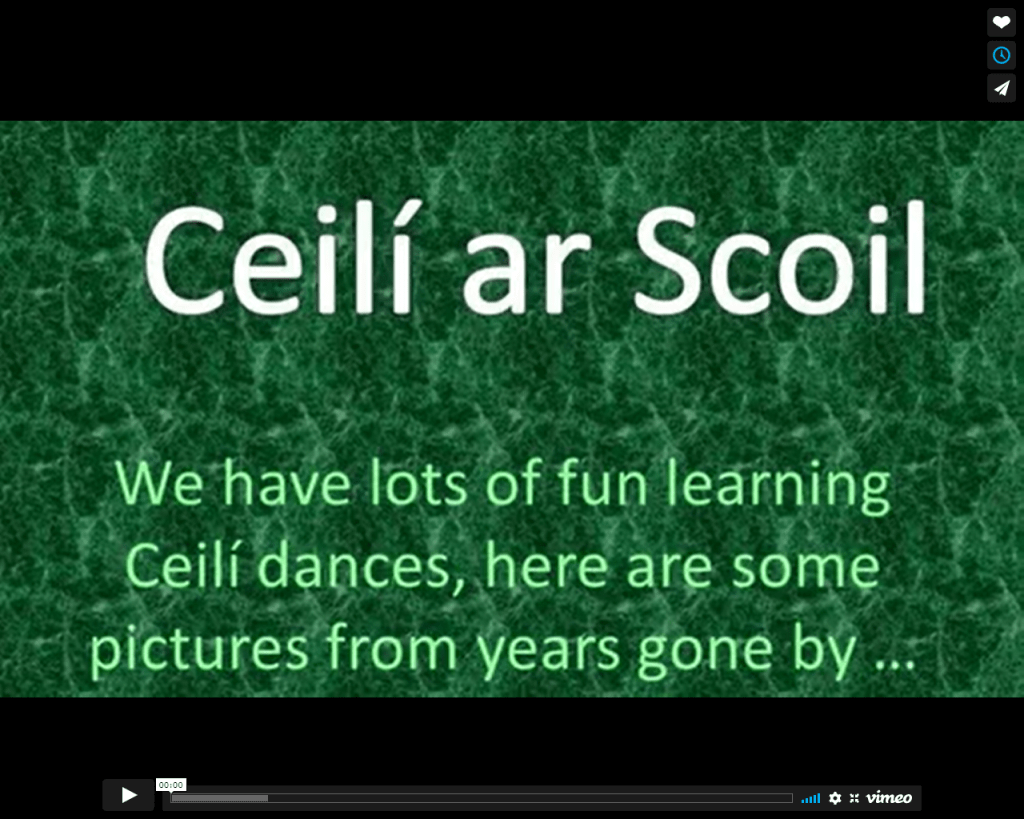 Ceilí ar Scoil

We have lots of fun learning Ceilí dances, here are some pictures from years gone by ...

00:00

vimeo